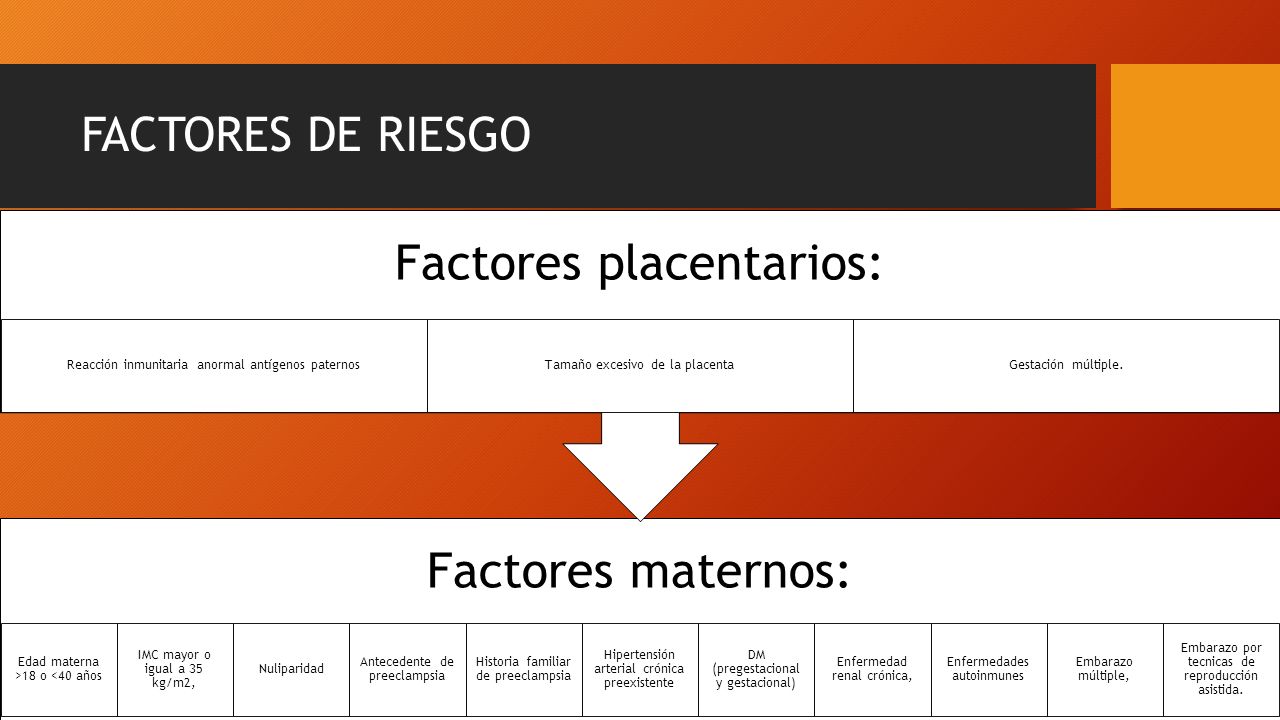 FACTORES DE RIESGO

Factores placentarios:

| Reacción inmunitaria anormal antígenos paternos | Tamaño excesivo de la placenta | Gestación múltiple. |
|---|---|---|

Factores maternos:

| Edad materna >18 o <40 años | IMC mayor o igual a 35 kg/m2, | Nuliparidad | Antecedente de preeclampsia | Historia familiar de preeclampsia | Hipertensión arterial crónica preexistente | DM (pregestacional y gestacional) | Enfermedad renal crónica, | Enfermedades autoinmunes | Embarazo múltiple, | Embarazo por tecnicas de reproducción asistida. |
|---|---|---|---|---|---|---|---|---|---|---|